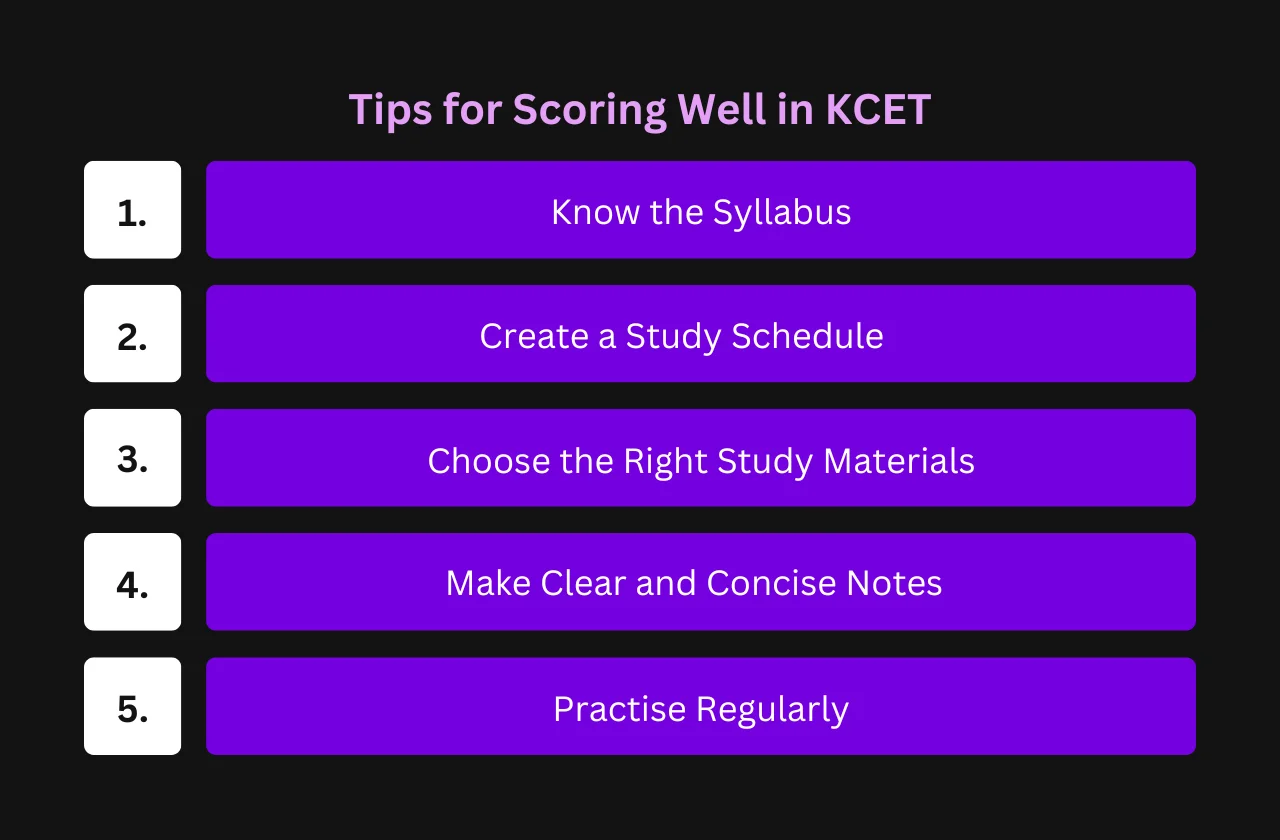 Tips for Scoring Well in KCET

1. Know the Syllabus

2. Create a Study Schedule

3. Choose the Right Study Materials

4. Make Clear and Concise Notes

5. Practise Regularly